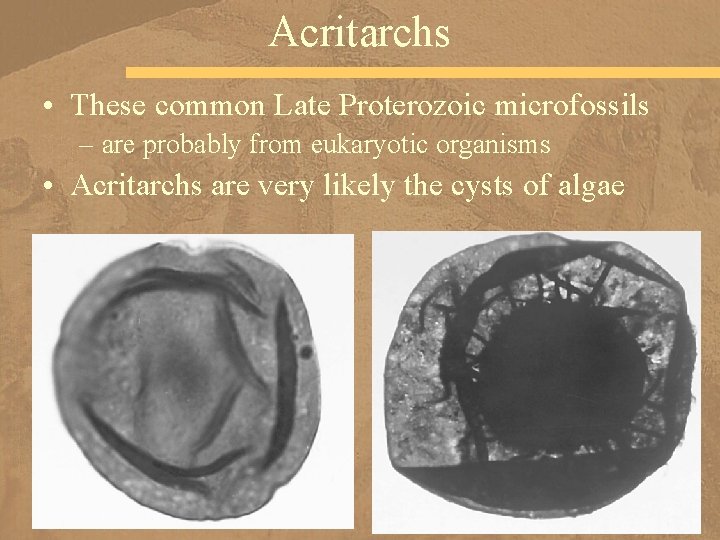 Acritarchs

• These common Late Proterozoic microfossils
  – are probably from eukaryotic organisms
• Acritarchs are very likely the cysts of algae